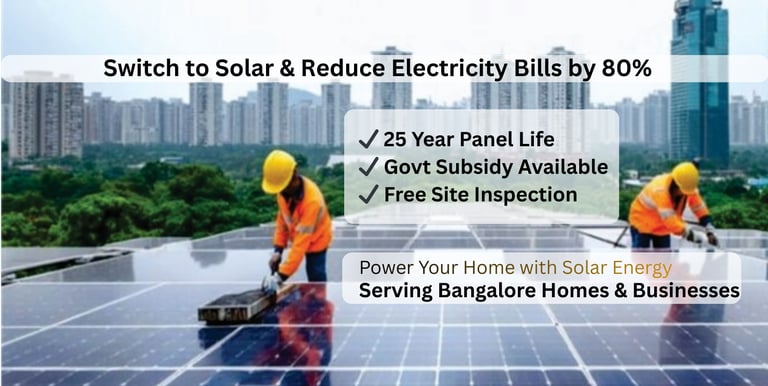 Switch to Solar & Reduce Electricity Bills by 80%

✓ 25 Year Panel Life
✓ Govt Subsidy Available
✓ Free Site Inspection

Power Your Home with Solar Energy
Serving Bangalore Homes & Businesses